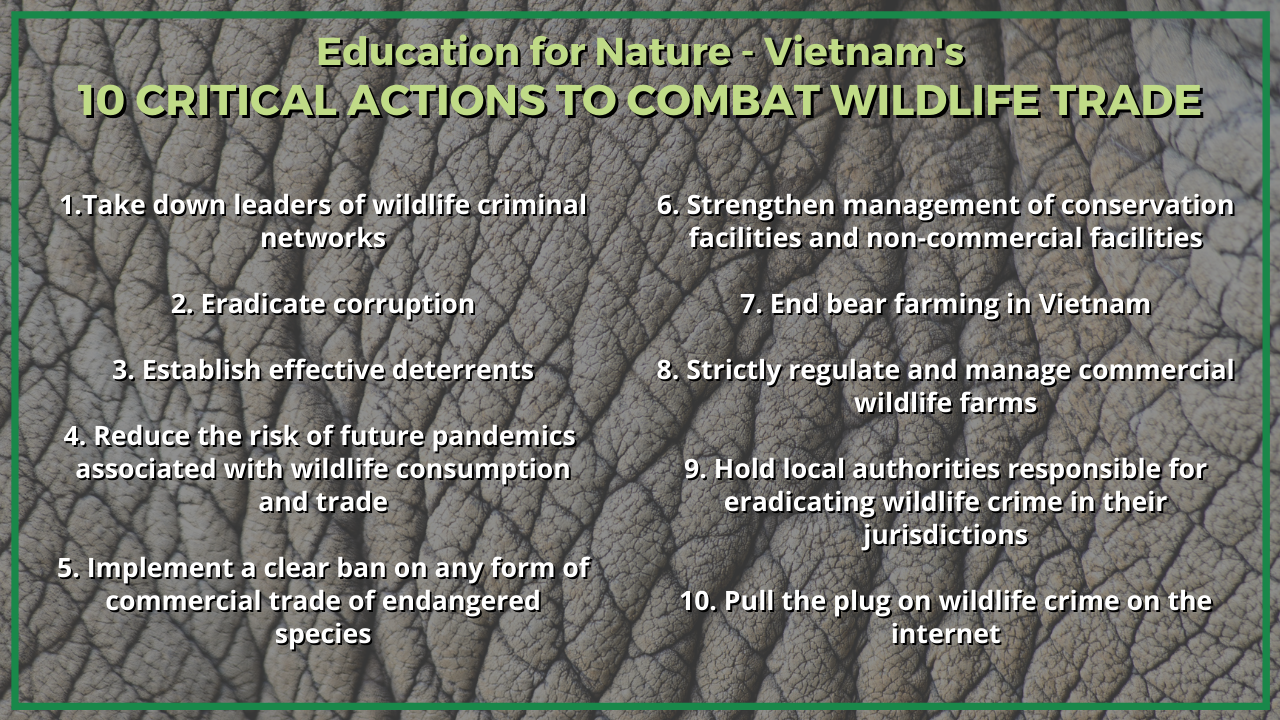 Education for Nature - Vietnam's
10 CRITICAL ACTIONS TO COMBAT WILDLIFE TRADE

1.Take down leaders of wildlife criminal networks

2. Eradicate corruption

3. Establish effective deterrents

4. Reduce the risk of future pandemics associated with wildlife consumption and trade

5. Implement a clear ban on any form of commercial trade of endangered species

6. Strengthen management of conservation facilities and non-commercial facilities

7. End bear farming in Vietnam

8. Strictly regulate and manage commercial wildlife farms

9. Hold local authorities responsible for eradicating wildlife crime in their jurisdictions

10. Pull the plug on wildlife crime on the internet